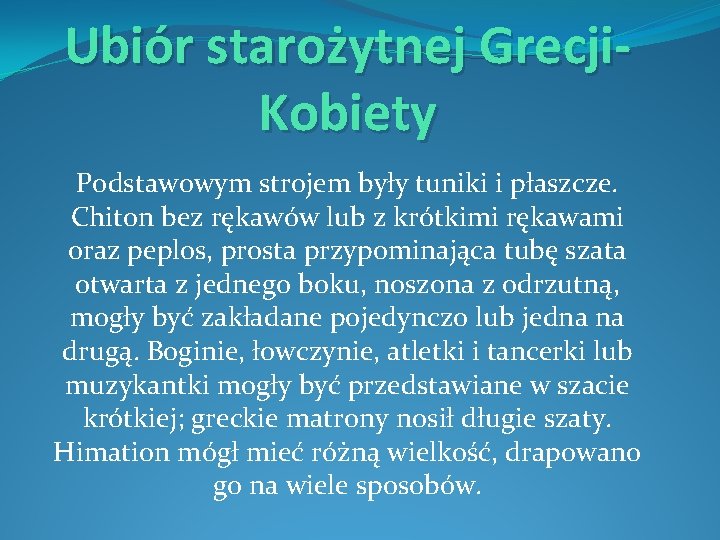 Ubiór starożytnej Grecji-Kobiety

Podstawowym strojem były tuniki i płaszcze. Chiton bez rękawów lub z krótkimi rękawami oraz peplos, prosta przypominająca tubę szata otwarta z jednego boku, noszona z odrzutną, mogły być zakładane pojedynczo lub jedna na drugą. Boginie, łowczynie, atletki i tancerki lub muzykantki mogły być przedstawiane w szacie krótkiej; greckie matrony nosił długie szaty. Himation mógł mieć różną wielkość, drapowano go na wiele sposobów.